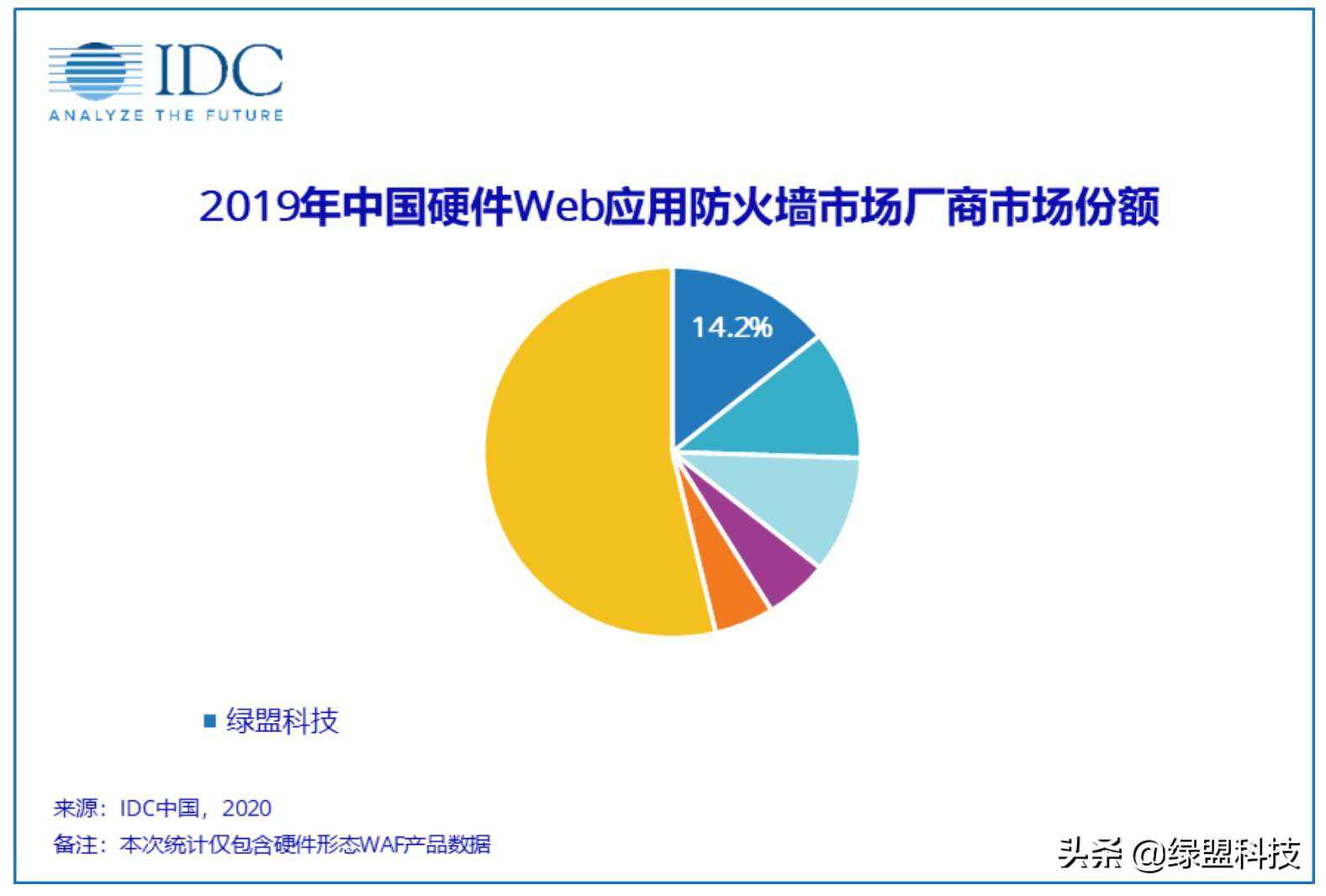 IDC
ANALYZE THE FUTURE

2019年中国硬件Web应用防火墙市场厂商市场份额

14.2%

■ 绿盟科技

来源：IDC中国，2020
备注：本次统计仅包含硬件形态WAF产品数据

头条 @绿盟科技